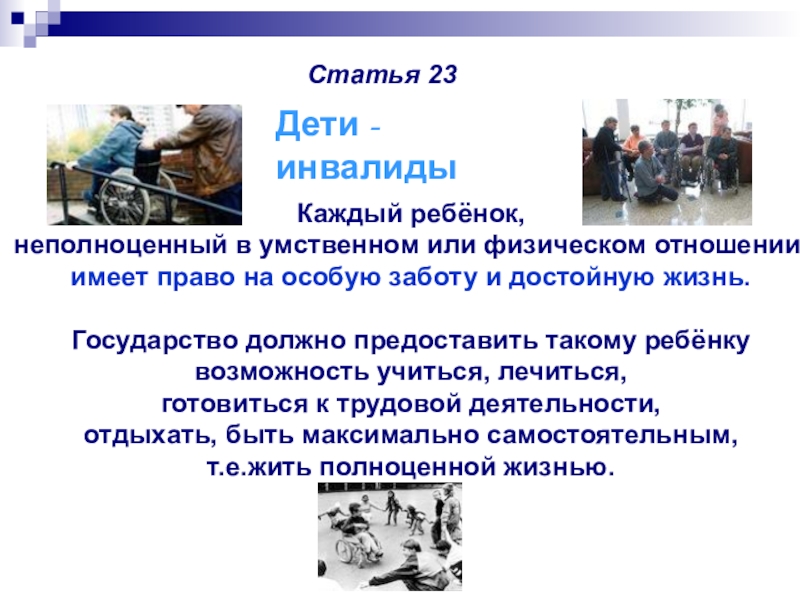 Статья 23

Дети - инвалиды

Каждый ребёнок, неполноценный в умственном или физическом отношении имеет право на особую заботу и достойную жизнь.

Государство должно предоставить такому ребёнку возможность учиться, лечиться, готовиться к трудовой деятельности, отдыхать, быть максимально самостоятельным, т.е.жить полноценной жизнью.